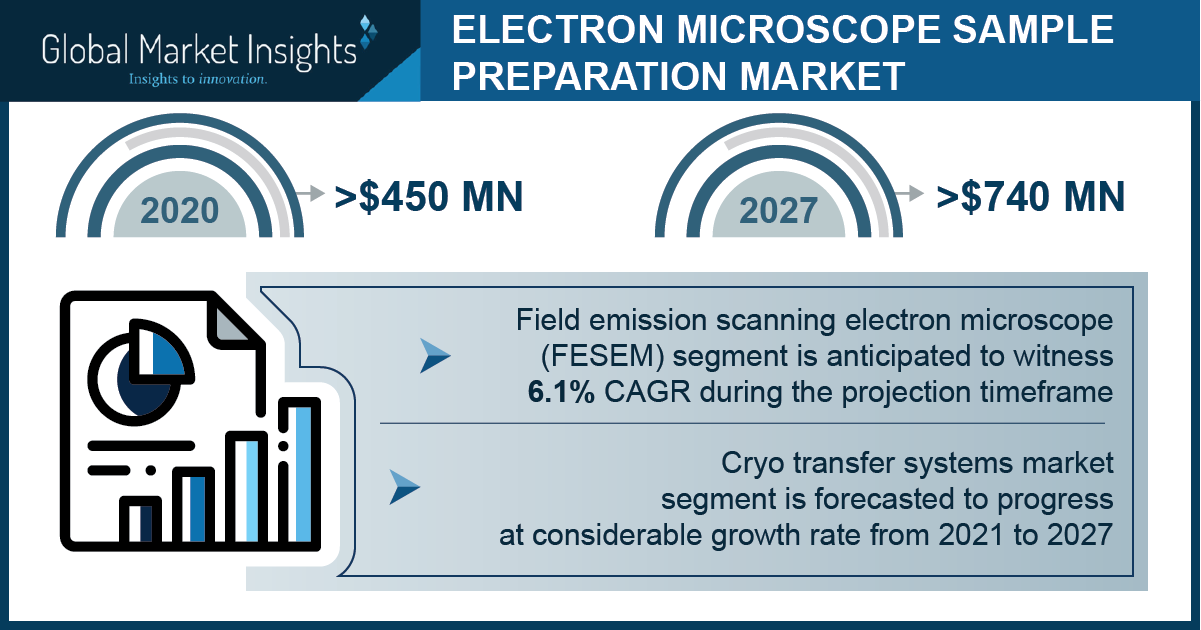 Global Market Insights
Insights to innovation.

ELECTRON MICROSCOPE SAMPLE PREPARATION MARKET

2020
>$450 MN

2027
>$740 MN

Field emission scanning electron microscope (FESEM) segment is anticipated to witness 6.1% CAGR during the projection timeframe

Cryo transfer systems market segment is forecasted to progress at considerable growth rate from 2021 to 2027